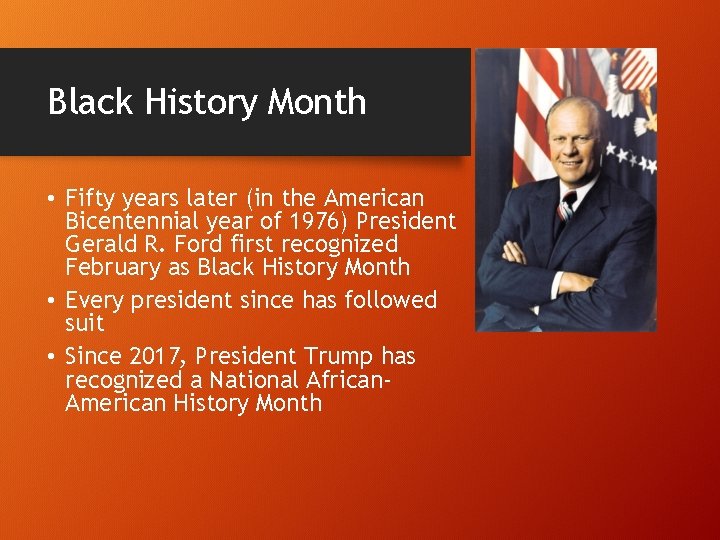 Black History Month

• Fifty years later (in the American Bicentennial year of 1976) President Gerald R. Ford first recognized February as Black History Month
• Every president since has followed suit
• Since 2017, President Trump has recognized a National African-American History Month